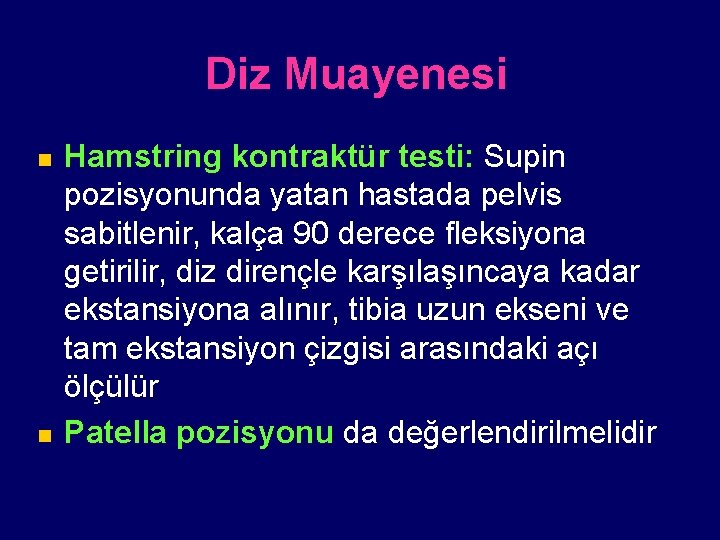 Diz Muayenesi

• Hamstring kontraktür testi: Supin pozisyonunda yatan hastada pelvis sabitlenir, kalça 90 derece fleksiyona getirilir, diz dirençle karşılaşıncaya kadar ekstansiyona alınır, tibia uzun ekseni ve tam ekstansiyon çizgisi arasındaki açı ölçülür

• Patella pozisyonu da değerlendirilmelidir